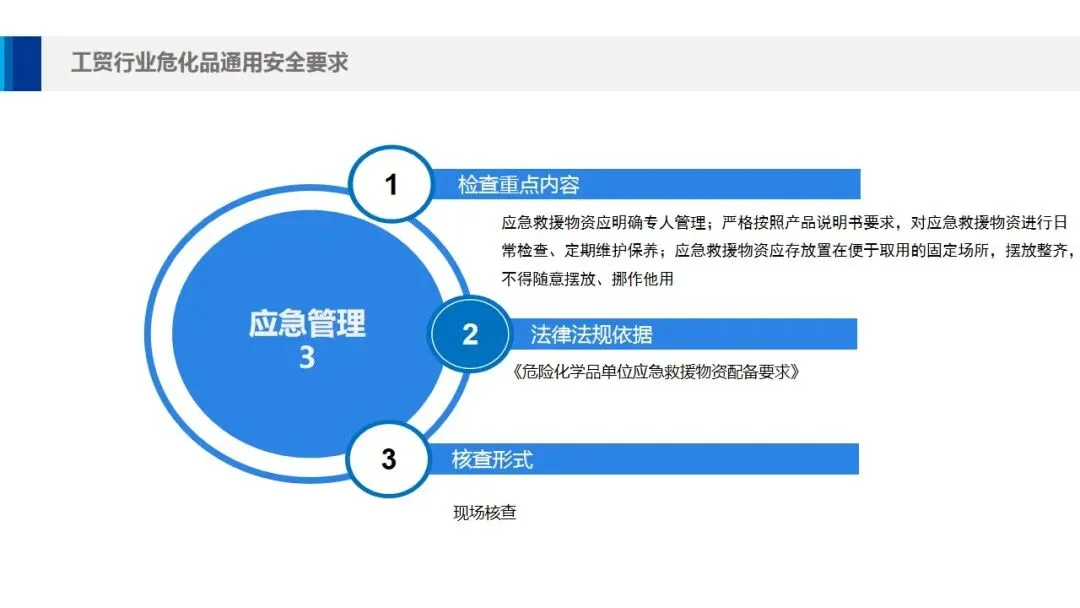 工贸行业危化品通用安全要求

应急管理
3

1
检查重点内容

应急救援物资应明确专人管理；严格按照产品说明书要求，对应急救援物资进行日常检查、定期维护保养；应急救援物资应存放置在便于取用的固定场所，摆放整齐，不得随意摆放、挪作他用

2
法律法规依据

《危险化学品单位应急救援物资配备要求》

3
核查形式

现场核查